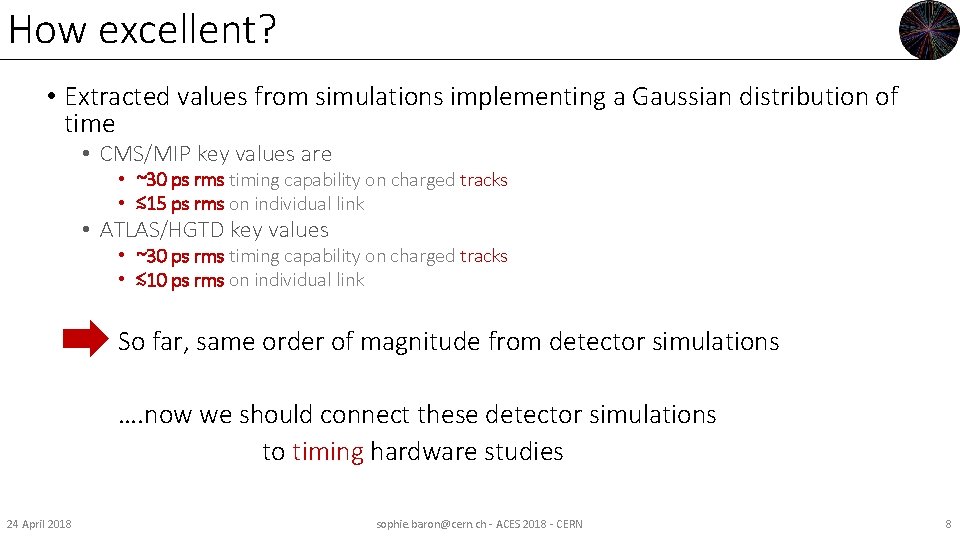 How excellent?

• Extracted values from simulations implementing a Gaussian distribution of time
  • CMS/MIP key values are
    • ~30 ps rms timing capability on charged tracks
    • ≤15 ps rms on individual link
  • ATLAS/HGTD key values
    • ~30 ps rms timing capability on charged tracks
    • ≤10 ps rms on individual link

So far, same order of magnitude from detector simulations

….now we should connect these detector simulations to timing hardware studies

24 April 2018

sophie.baron@cern.ch - ACES 2018 - CERN

8